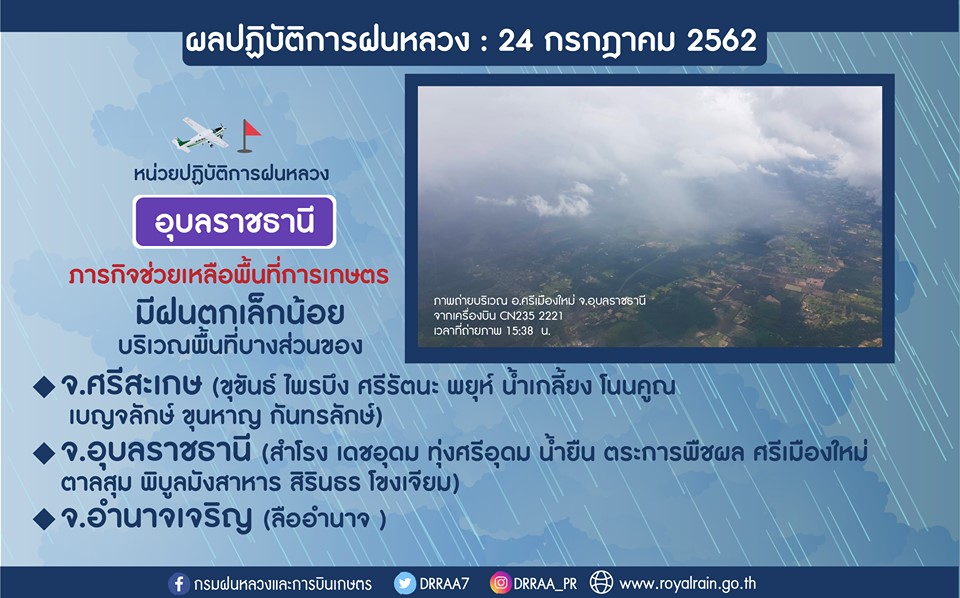 ผลปฏิบัติการฝนหลวง : 24 กรกฎาคม 2562

หน่วยปฏิบัติการฝนหลวง

อุบลราชธานี

ภารกิจช่วยเหลือพื้นที่การเกษตร

มีฝนตกเล็กน้อย

บริเวณพื้นที่บางส่วนของ

ภาพถ่ายบริเวณ อ.ศรีเมืองใหม่ จ.อุบลราชธานี จากเครื่องบิน CN235 2221 เวลาที่ถ่ายภาพ 15:38 น.

◆ จ.ศรีสะเกษ (ขุขันธ์ ไพรบึง ศรีรัตนะ พยุห์ น้ำเกลี้ยง โนนคูณ เบญจลักษ์ ขุนหาญ กันทรลักษ์)

◆ จ.อุบลราชธานี (สำโรง เดชอุดม ทุ่งศรีอุดม น้ำยืน ตระการพืชผล ศรีเมืองใหม่ ตาลสุม พิบูลมังสาหาร สิรินธร โขงเจียม)

◆ จ.อำนาจเจริญ (ลืออำนาจ )

กรมฝนหลวงและการบินเกษตร DRRAA7 DRRAA_PR www.royalrain.go.th